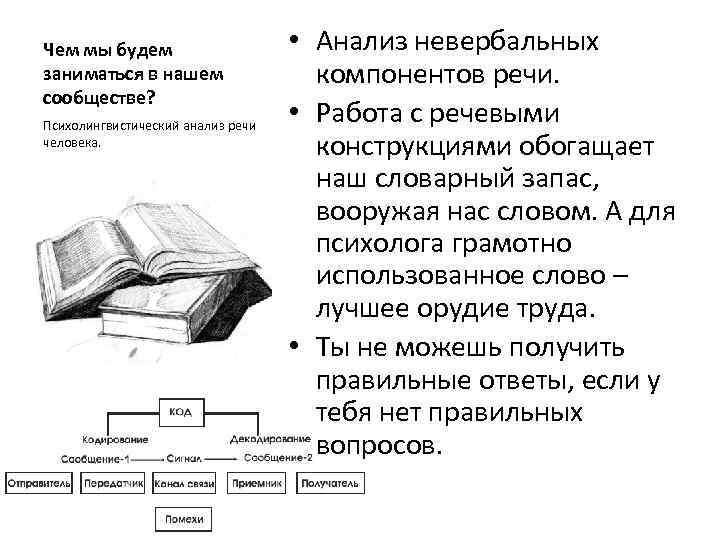 Чем мы будем заниматься в нашем сообществе?

Психолингвистический анализ речи человека.

КОД

Кодирование

Декодирование

Сообщение-1

Сигнал

Сообщение-2

Отправитель

Передатчик

Канал связи

Приемник

Получатель

Помехи

• Анализ невербальных компонентов речи.
• Работа с речевыми конструкциями обогащает наш словарный запас, вооружая нас словом. А для психолога грамотно использованное слово – лучшее орудие труда.
• Ты не можешь получить правильные ответы, если у тебя нет правильных вопросов.